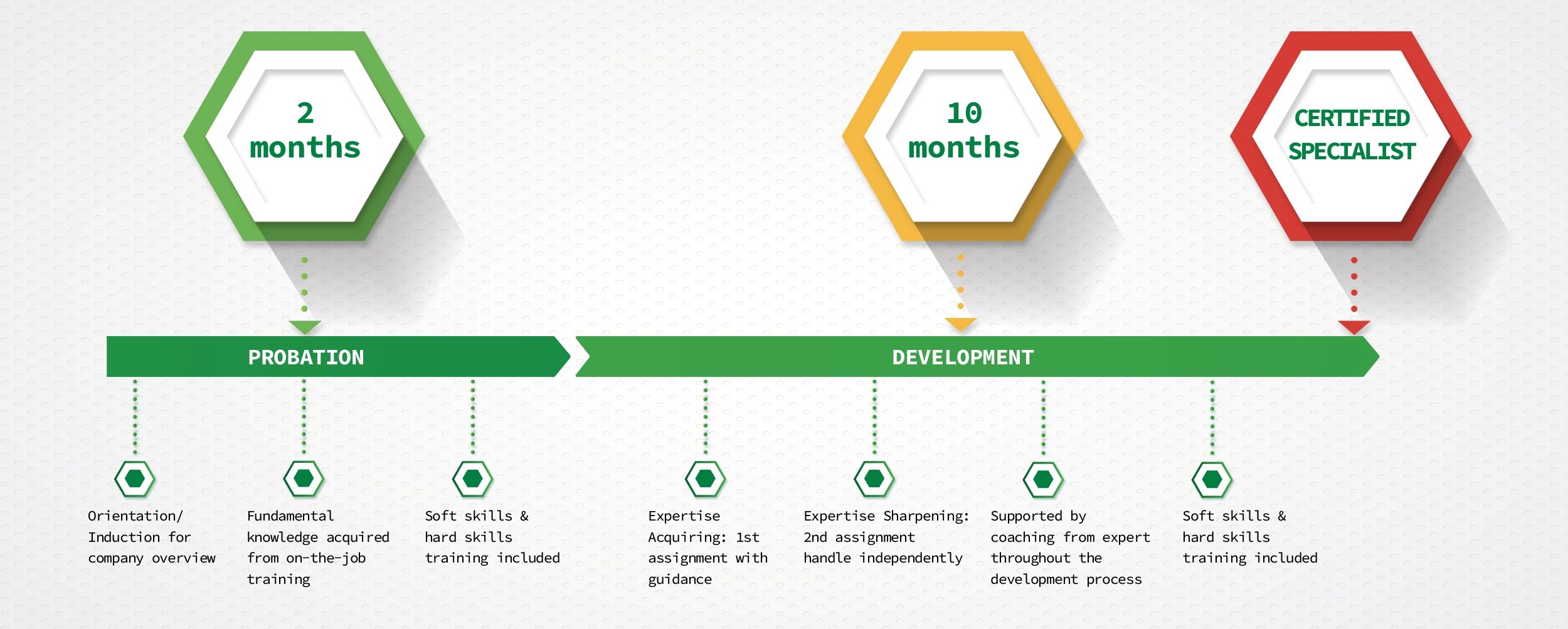 2 months

10 months

CERTIFIED SPECIALIST

PROBATION

DEVELOPMENT

Orientation/ Induction for company overview

Fundamental knowledge acquired from on-the-job training

Soft skills & hard skills training included

Expertise Acquiring: 1st assignment with guidance

Expertise Sharpening: 2nd assignment handle independently

Supported by coaching from expert throughout the development process

Soft skills & hard skills training included